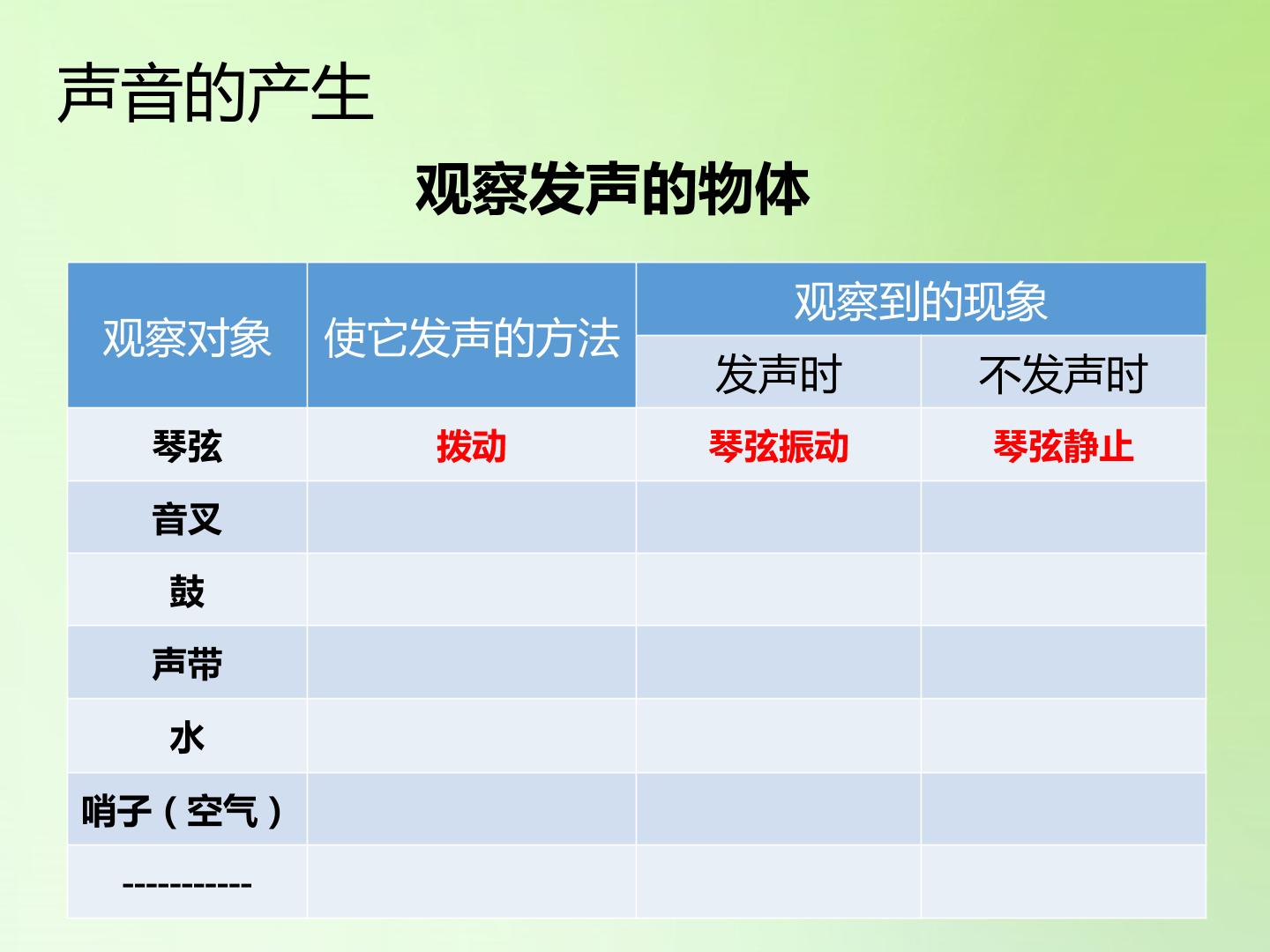 声音的产生

观察发声的物体

| 观察对象 | 使它发声的方法 | 观察到的现象 | |
|---|---|---|---|
| | | 发声时 | 不发声时 |
| 琴弦 | 拨动 | 琴弦振动 | 琴弦静止 |
| 音叉 | | | |
| 鼓 | | | |
| 声带 | | | |
| 水 | | | |
| 哨子（空气） | | | |
| ----------- | | | |